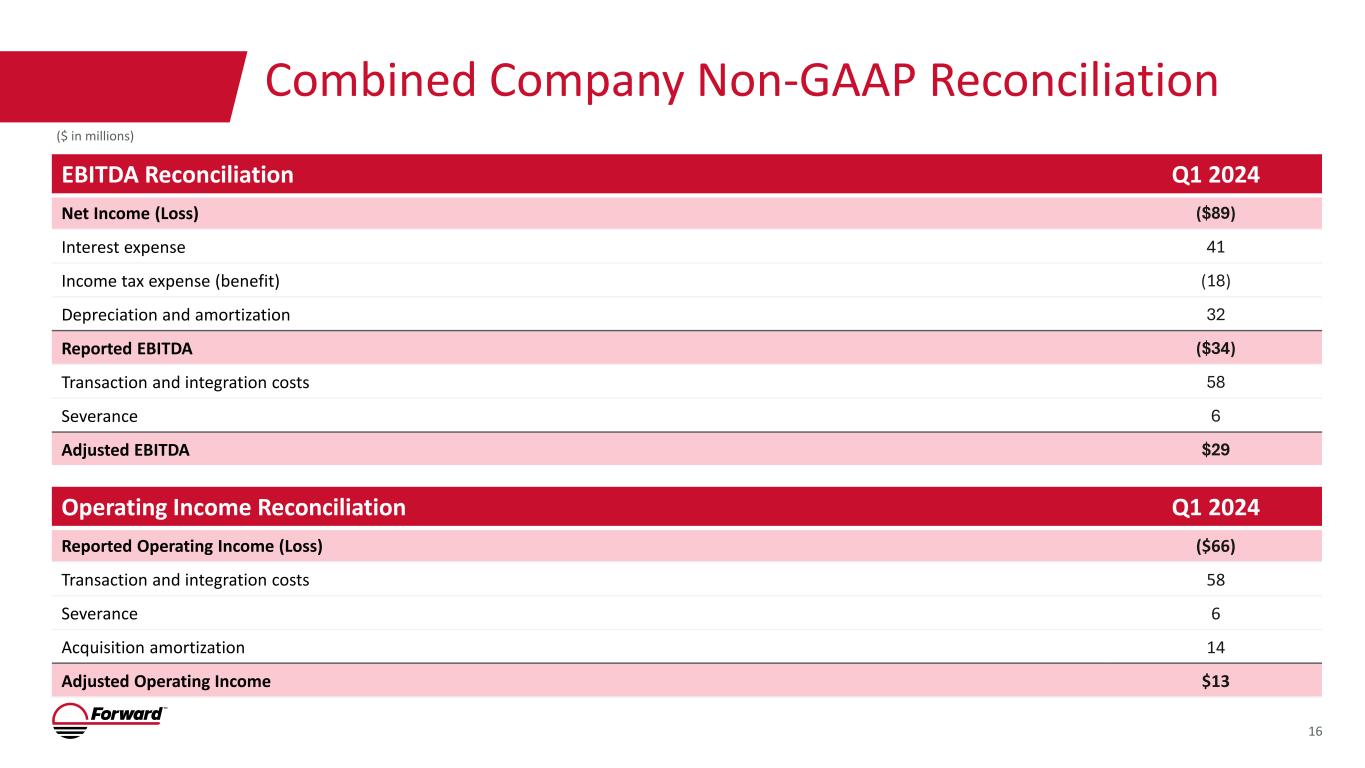 Combined Company Non-GAAP Reconciliation

($ in millions)

| EBITDA Reconciliation | Q1 2024 |
|---|---|
| Net Income (Loss) | ($89) |
| Interest expense | 41 |
| Income tax expense (benefit) | (18) |
| Depreciation and amortization | 32 |
| Reported EBITDA | ($34) |
| Transaction and integration costs | 58 |
| Severance | 6 |
| Adjusted EBITDA | $29 |

| Operating Income Reconciliation | Q1 2024 |
|---|---|
| Reported Operating Income (Loss) | ($66) |
| Transaction and integration costs | 58 |
| Severance | 6 |
| Acquisition amortization | 14 |
| Adjusted Operating Income | $13 |

Forward™

16